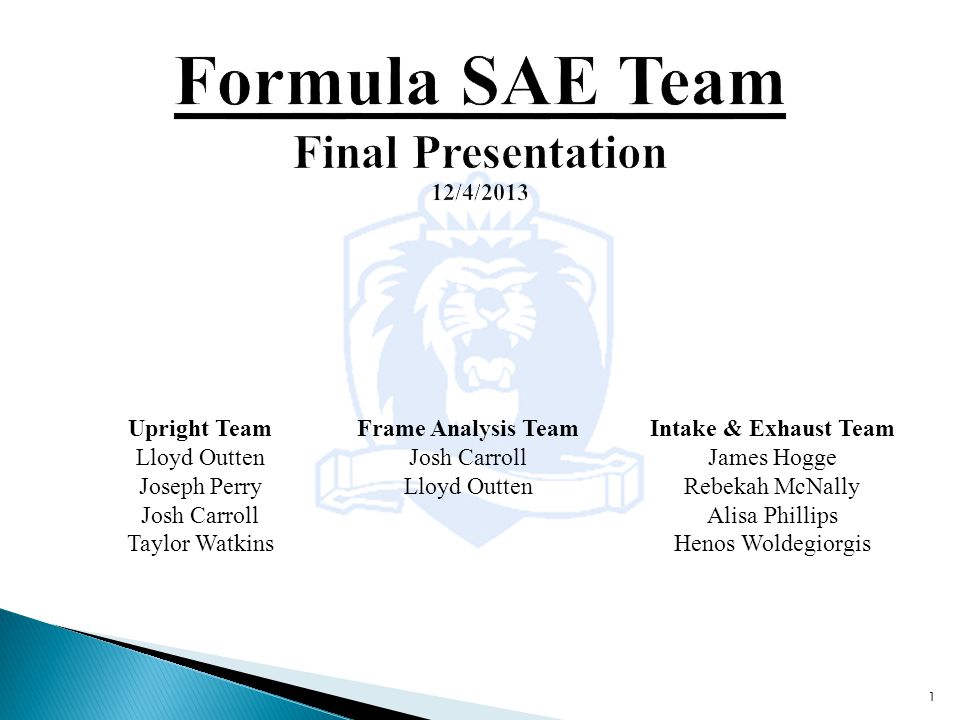 Formula SAE Team
Final Presentation
12/4/2013

Upright Team
Lloyd Outten
Joseph Perry
Josh Carroll
Taylor Watkins

Frame Analysis Team
Josh Carroll
Lloyd Outten

Intake & Exhaust Team
James Hogge
Rebekah McNally
Alisa Phillips
Henos Woldegiorgis

1